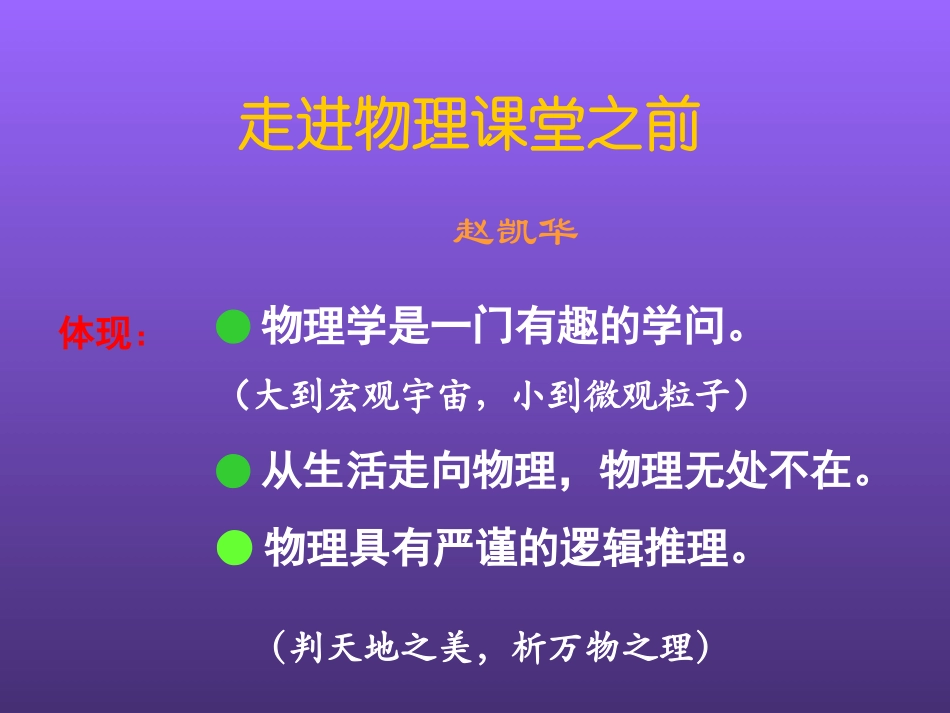 走进物理课堂之前

赵凯华

体现：

● 物理学是一门有趣的学问。

（大到宏观宇宙，小到微观粒子）

● 从生活走向物理，物理无处不在。

● 物理具有严谨的逻辑推理。

（判天地之美，析万物之理）